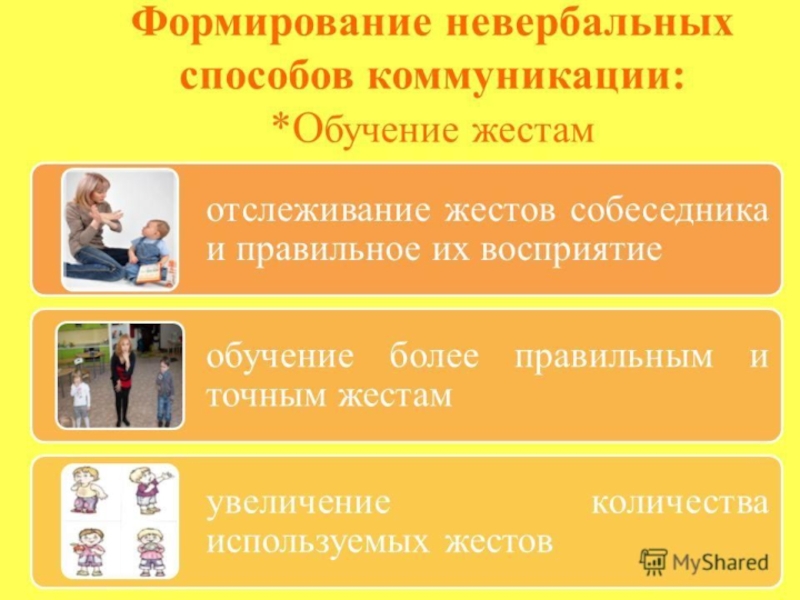 Формирование невербальных способов коммуникации:
*Обучение жестам

отслеживание жестов собеседника и правильное их восприятие

обучение более правильным и точным жестам

увеличение количества используемых жестов

MyShared